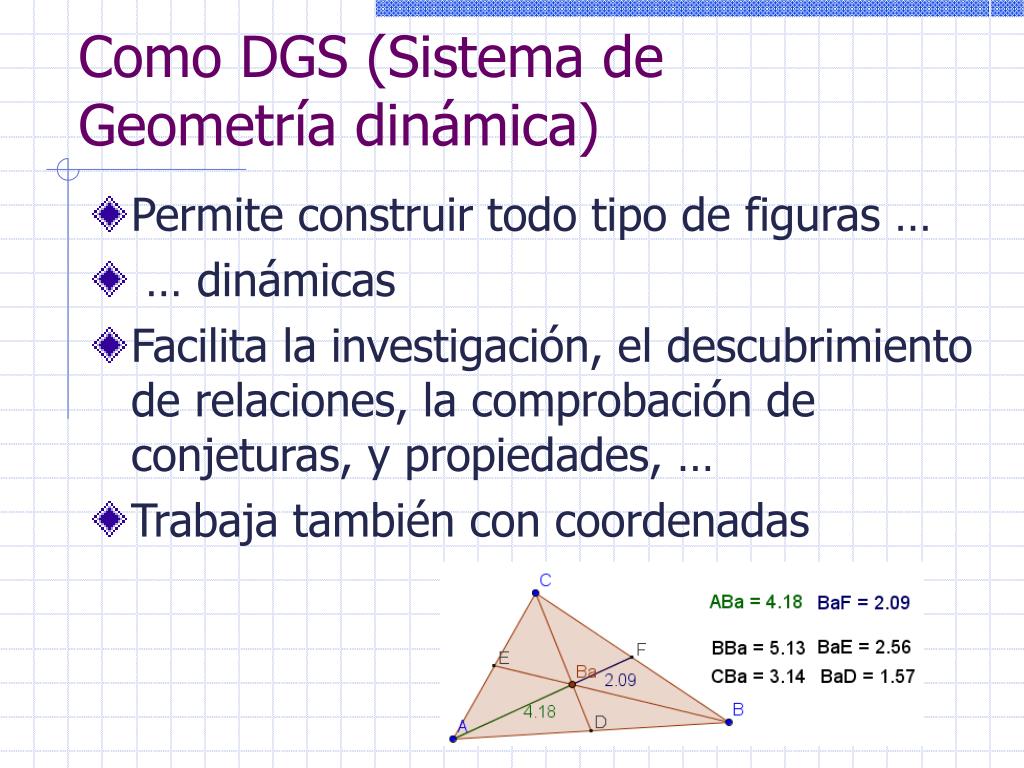 Como DGS (Sistema de Geometría dinámica)

Permite construir todo tipo de figuras …

… dinámicas

Facilita la investigación, el descubrimiento de relaciones, la comprobación de conjeturas, y propiedades, …

Trabaja también con coordenadas

C
E
F
Ba
2.09
4.18
A
D
B

ABa = 4.18 BaF = 2.09
BBa = 5.13 BaE = 2.56
CBa = 3.14 BaD = 1.57